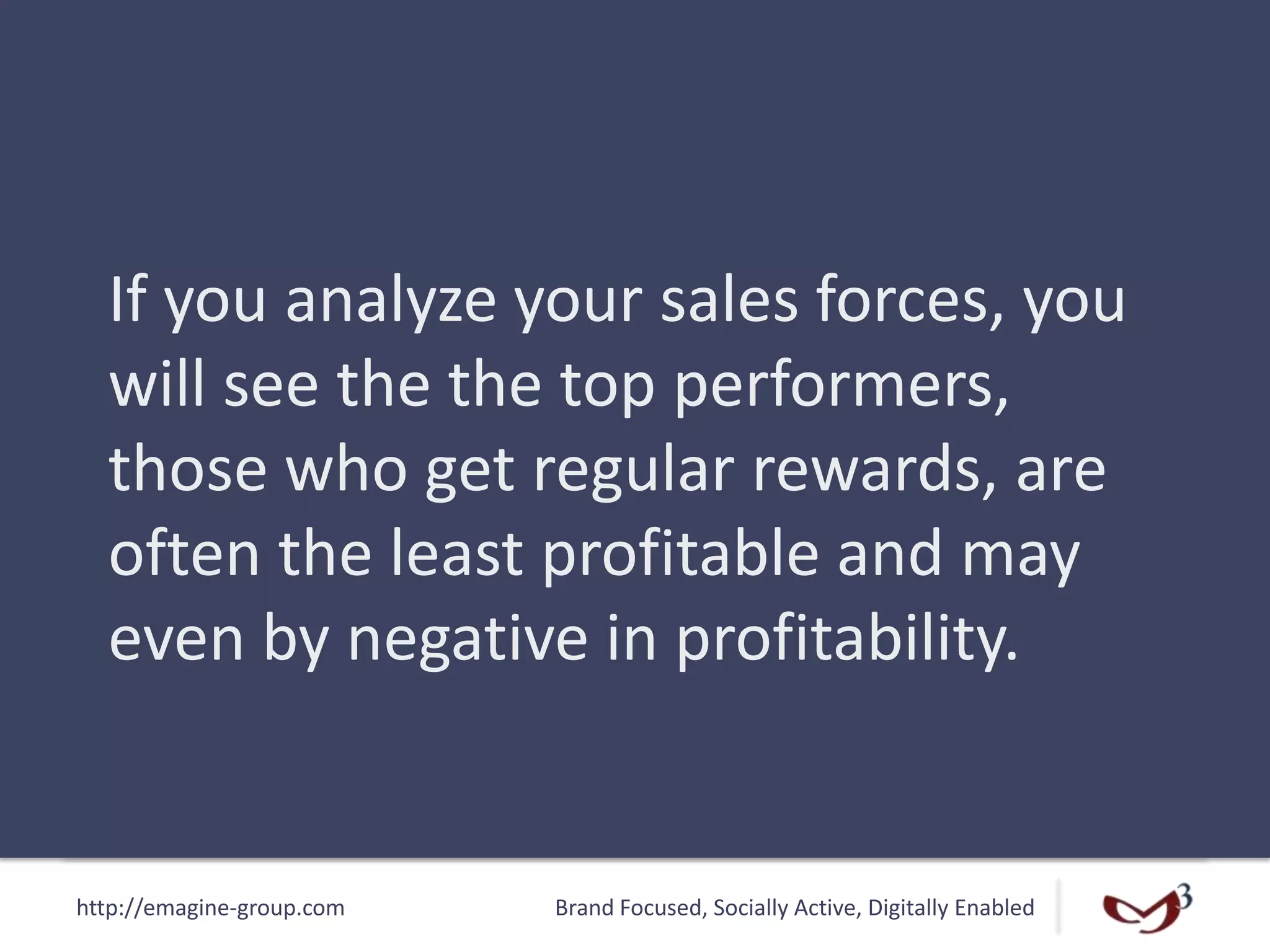 If you analyze your sales forces, you will see the the top performers, those who get regular rewards, are often the least profitable and may even by negative in profitability.

http://emagine-group.com

Brand Focused, Socially Active, Digitally Enabled

3